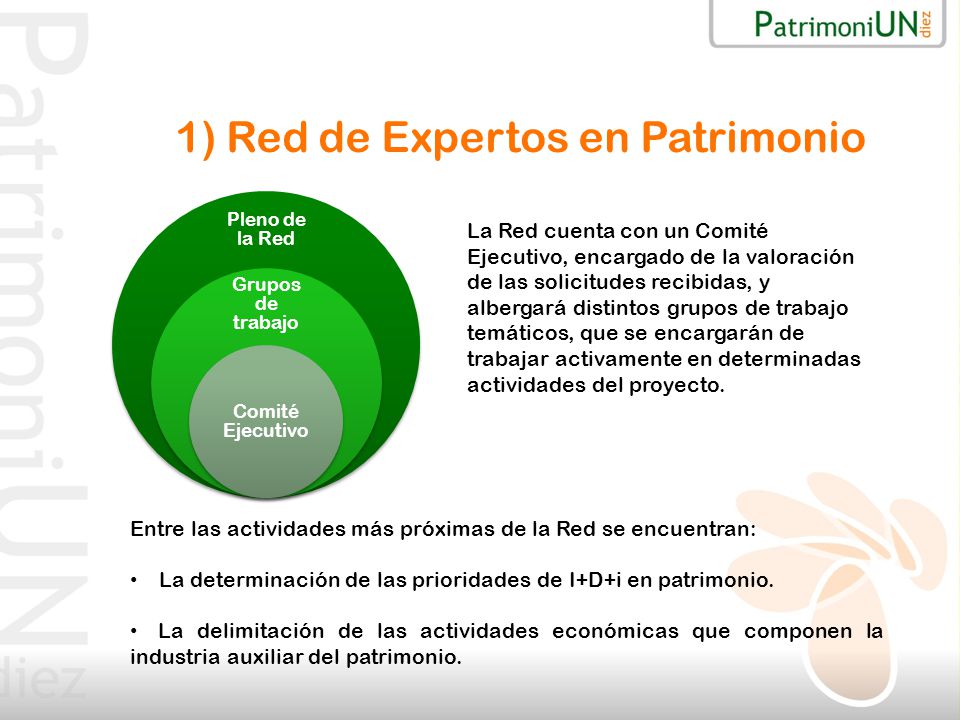 PatrimoniUN diez

PatrimoniUN diez

1) Red de Expertos en Patrimonio

Pleno de la Red

Grupos de trabajo

Comité Ejecutivo

La Red cuenta con un Comité Ejecutivo, encargado de la valoración de las solicitudes recibidas, y albergará distintos grupos de trabajo temáticos, que se encargarán de trabajar activamente en determinadas actividades del proyecto.

Entre las actividades más próximas de la Red se encuentran:

• La determinación de las prioridades de I+D+i en patrimonio.

• La delimitación de las actividades económicas que componen la industria auxiliar del patrimonio.